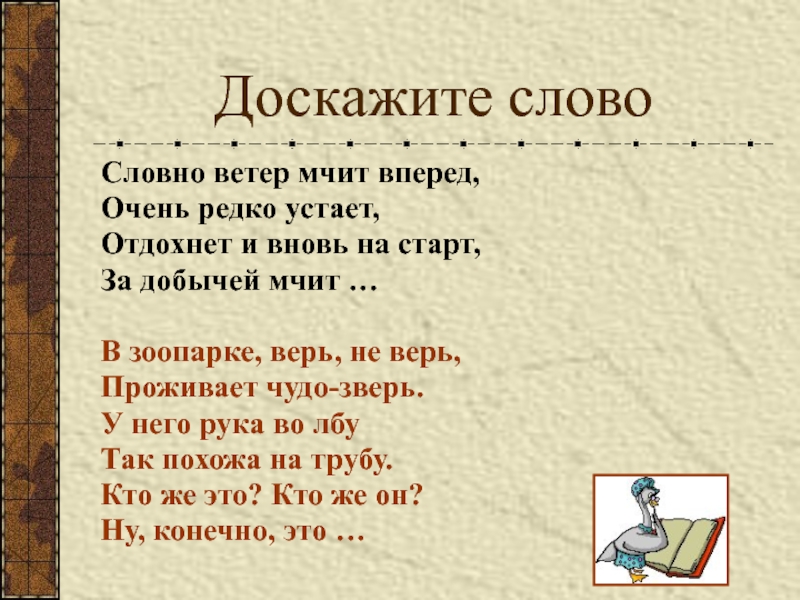 Доскажите слово

Словно ветер мчит вперед,
Очень редко устает,
Отдохнет и вновь на старт,
За добычей мчит …

В зоопарке, верь, не верь,
Проживает чудо-зверь.
У него рука во лбу
Так похожа на трубу.
Кто же это? Кто же он?
Ну, конечно, это …